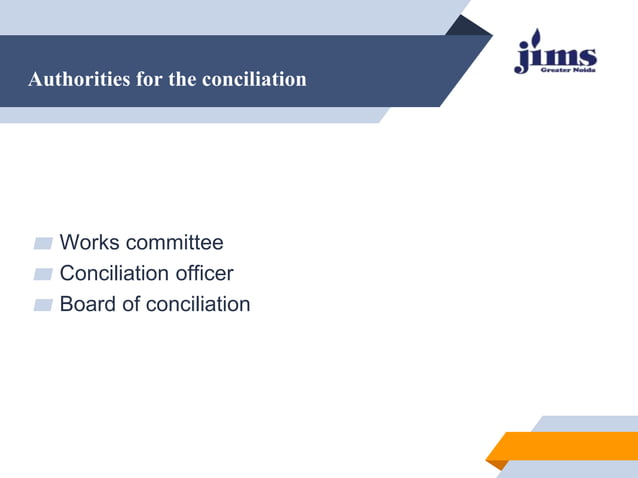 Authorities for the conciliation

jims
Greater Noida

Works committee
Conciliation officer
Board of conciliation